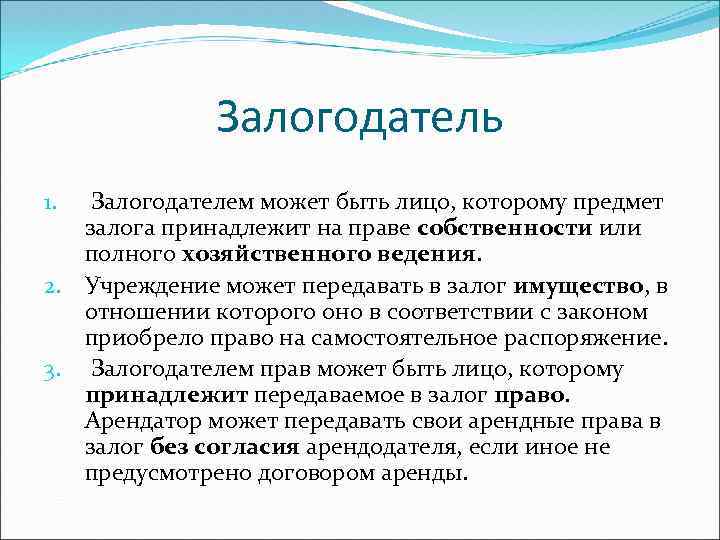 Залогодатель

1. Залогодателем может быть лицо, которому предмет залога принадлежит на праве собственности или полного хозяйственного ведения.

2. Учреждение может передавать в залог имущество, в отношении которого оно в соответствии с законом приобрело право на самостоятельное распоряжение.

3. Залогодателем прав может быть лицо, которому принадлежит передаваемое в залог право. Арендатор может передавать свои арендные права в залог без согласия арендодателя, если иное не предусмотрено договором аренды.